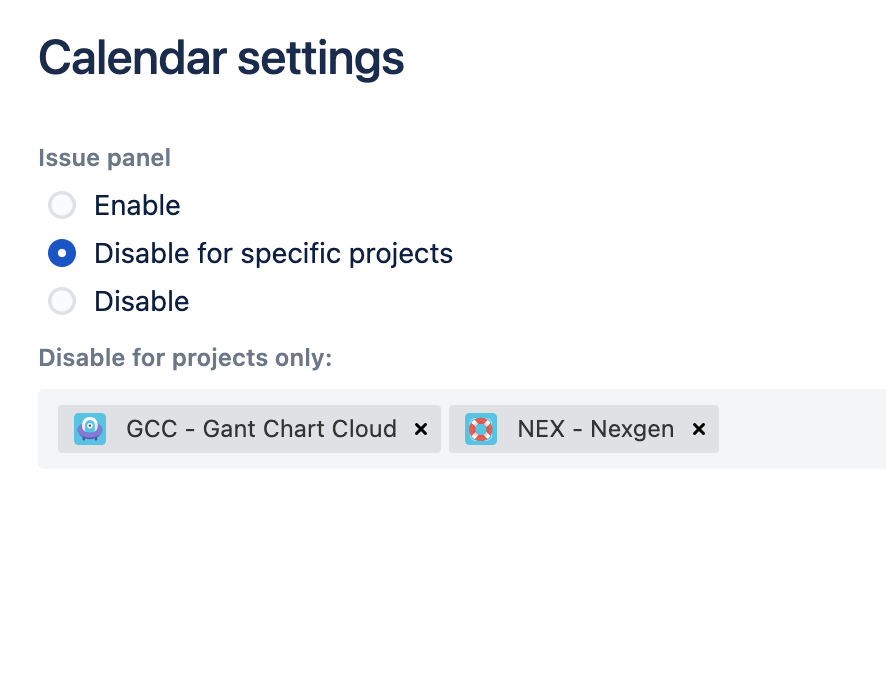 Calendar settings

Issue panel

Enable

Disable for specific projects

Disable

Disable for projects only:

GCC - Gant Chart Cloud ×

NEX - Nexgen ×